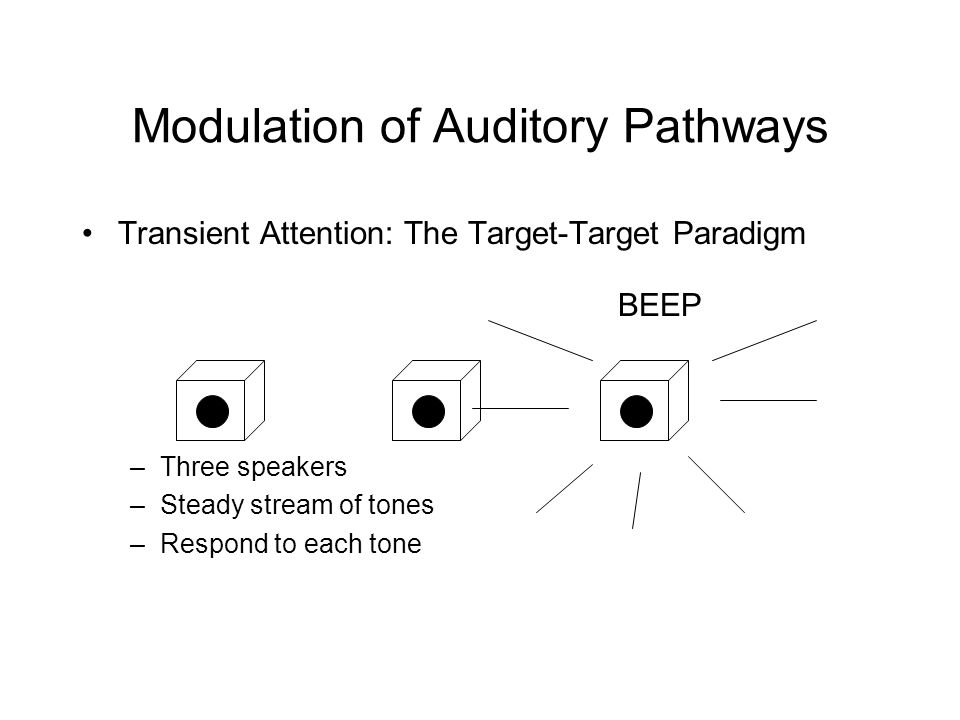 Modulation of Auditory Pathways

• Transient Attention: The Target-Target Paradigm

BEEP

– Three speakers
– Steady stream of tones
– Respond to each tone